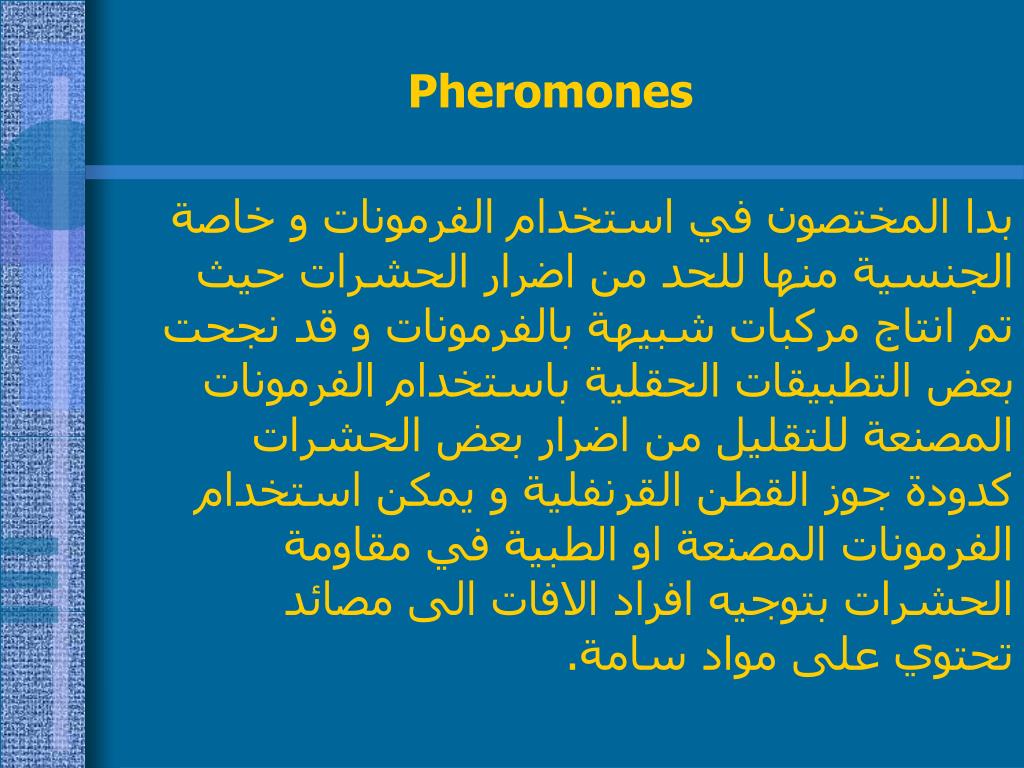 Pheromones

بدا المختصون في استخدام الفرمونات و خاصة الجنسية منها للحد من اضرار الحشرات حيث تم انتاج مركبات شبيهة بالفرمونات و قد نجحت بعض التطبيقات الحقلية باستخدام الفرمونات المصنعة للتقليل من اضرار بعض الحشرات كدودة جوز القطن القرنفلية و يمكن استخدام الفرمونات المصنعة او الطبية في مقاومة الحشرات بتوجيه افراد الافات الى مصائد تحتوي على مواد سامة.